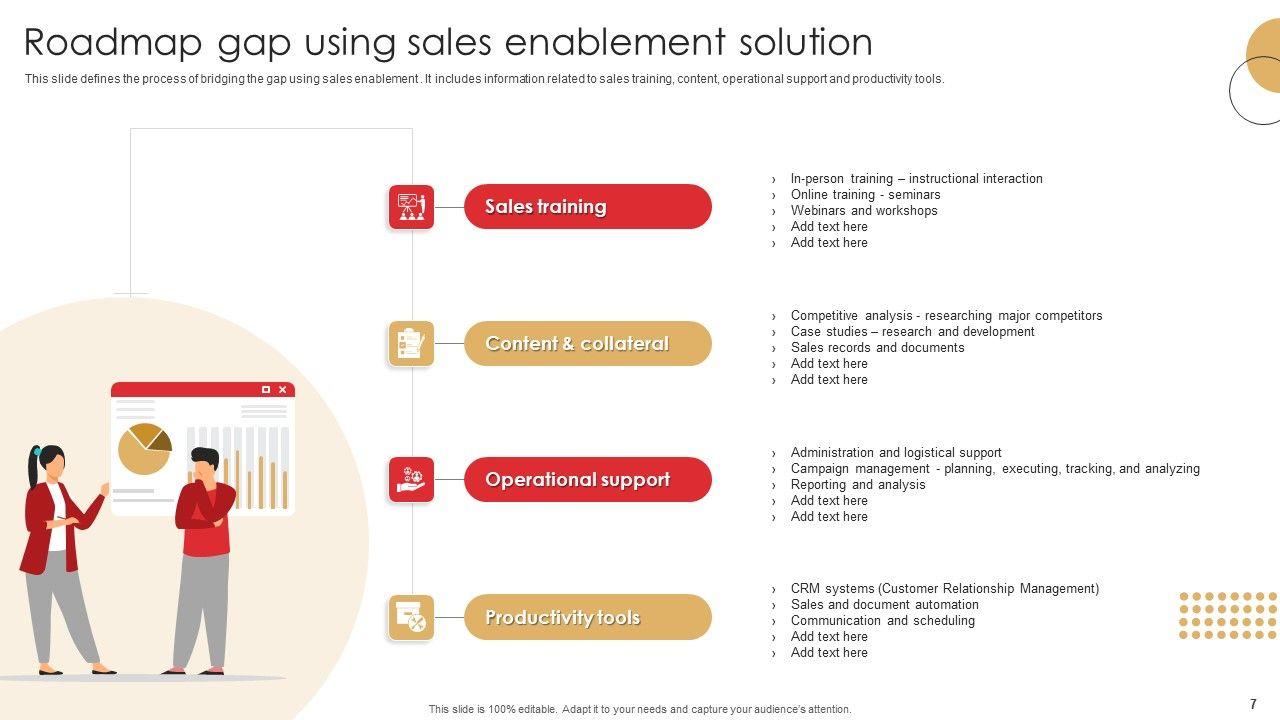 Roadmap gap using sales enablement solution

This slide defines the process of bridging the gap using sales enablement . It includes information related to sales training, content, operational support and productivity tools.

Sales training

› In-person training – instructional interaction
› Online training - seminars
› Webinars and workshops
› Add text here
› Add text here

Content & collateral

› Competitive analysis - researching major competitors
› Case studies – research and development
› Sales records and documents
› Add text here
› Add text here

Operational support

› Administration and logistical support
› Campaign management - planning, executing, tracking, and analyzing
› Reporting and analysis
› Add text here
› Add text here

Productivity tools

› CRM systems (Customer Relationship Management)
› Sales and document automation
› Communication and scheduling
› Add text here
› Add text here

This slide is 100% editable. Adapt it to your needs and capture your audience's attention.

7